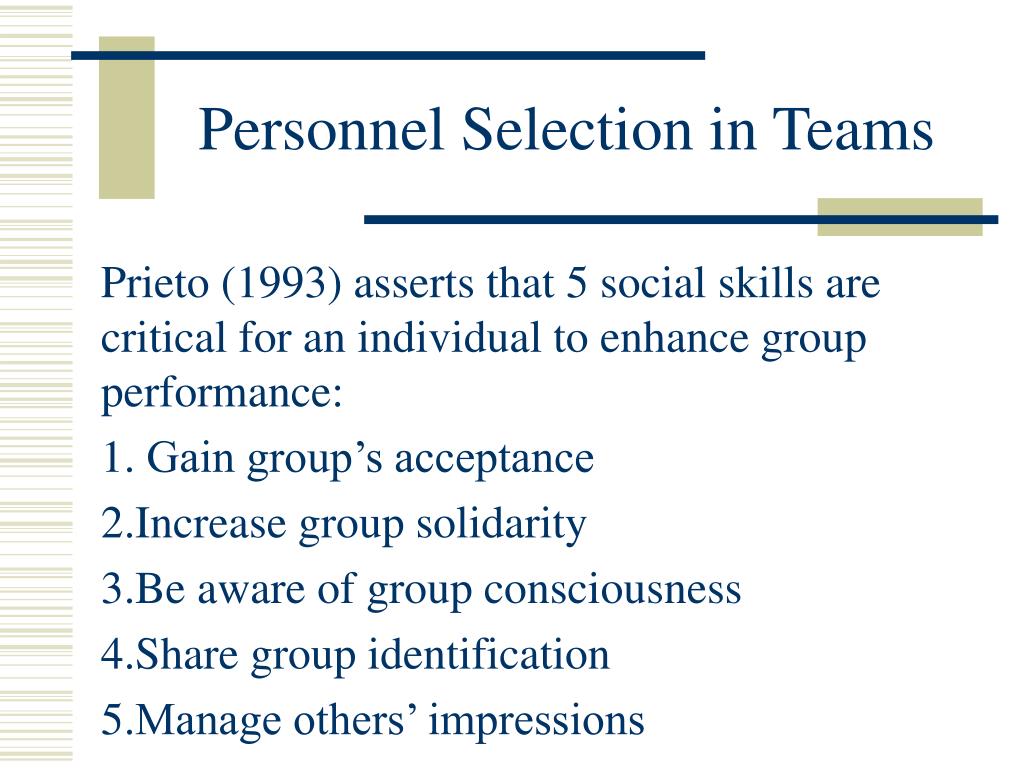 Personnel Selection in Teams

Prieto (1993) asserts that 5 social skills are critical for an individual to enhance group performance:

1. Gain group’s acceptance

2.Increase group solidarity

3.Be aware of group consciousness

4.Share group identification

5.Manage others’ impressions